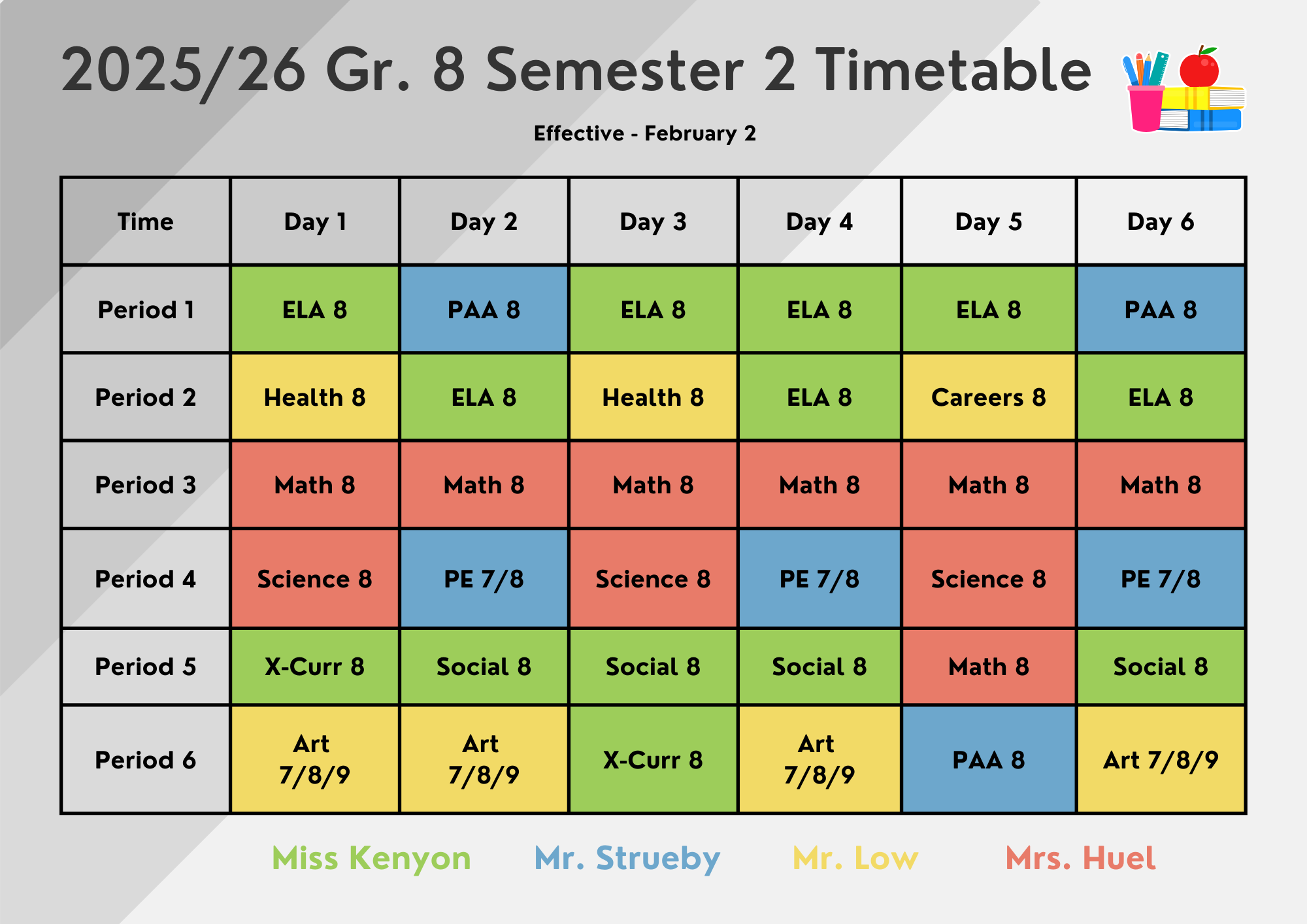 2025/26 Gr. 8 Semester 2 Timetable

Effective - February 2

| Time | Day 1 | Day 2 | Day 3 | Day 4 | Day 5 | Day 6 |
|---|---|---|---|---|---|---|
| Period 1 | ELA 8 | PAA 8 | ELA 8 | ELA 8 | ELA 8 | PAA 8 |
| Period 2 | Health 8 | ELA 8 | Health 8 | ELA 8 | Careers 8 | ELA 8 |
| Period 3 | Math 8 | Math 8 | Math 8 | Math 8 | Math 8 | Math 8 |
| Period 4 | Science 8 | PE 7/8 | Science 8 | PE 7/8 | Science 8 | PE 7/8 |
| Period 5 | X-Curr 8 | Social 8 | Social 8 | Social 8 | Math 8 | Social 8 |
| Period 6 | Art 7/8/9 | Art 7/8/9 | X-Curr 8 | Art 7/8/9 | PAA 8 | Art 7/8/9 |

Miss Kenyon Mr. Strueby Mr. Low Mrs. Huel